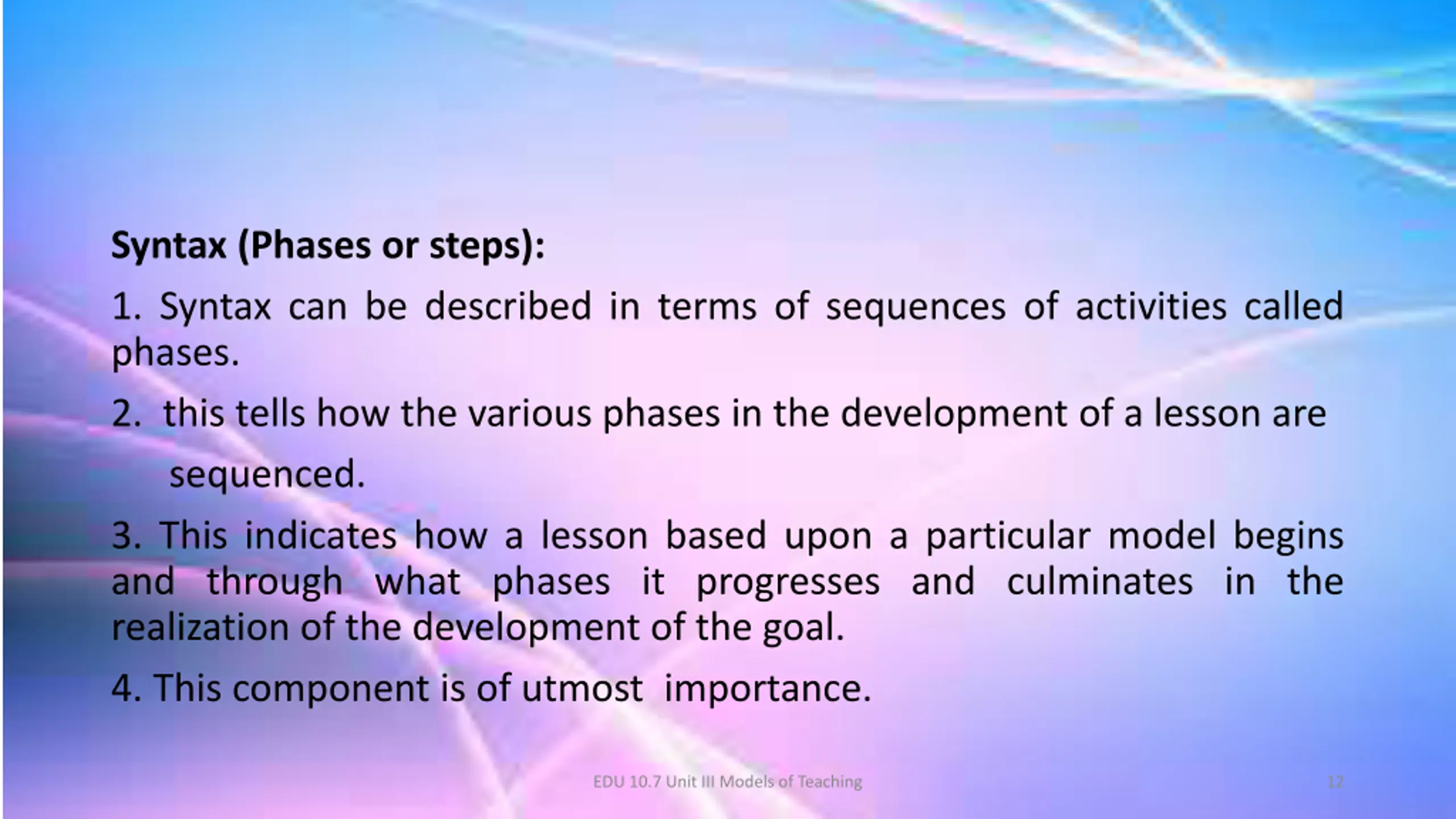 Syntax (Phases or steps):

1. Syntax can be described in terms of sequences of activities called phases.

2. this tells how the various phases in the development of a lesson are sequenced.

3. This indicates how a lesson based upon a particular model begins and through what phases it progresses and culminates in the realization of the development of the goal.

4. This component is of utmost importance.

EDU 10.7 Unit III Models of Teaching

12